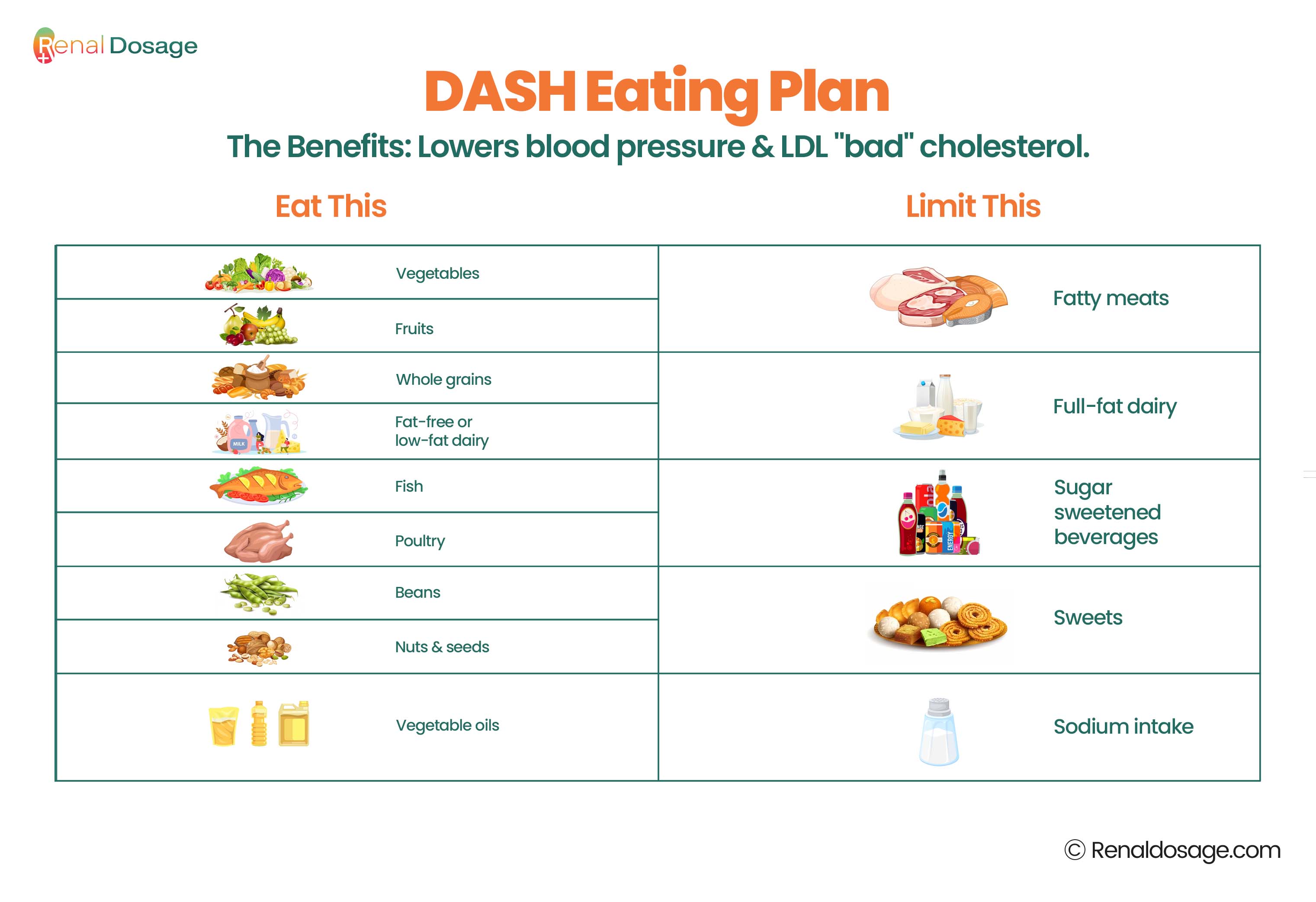 Renal Dosage

DASH Eating Plan

The Benefits: Lowers blood pressure & LDL "bad" cholesterol.

Eat This

Vegetables
Fruits
Whole grains
Fat-free or low-fat dairy
MILK
Fish
Poultry
Beans
Nuts & seeds
Vegetable oils

Limit This

Fatty meats
Full-fat dairy
Sugar sweetened beverages
ENERGY
Sweets
Sodium intake

© Renaldosage.com